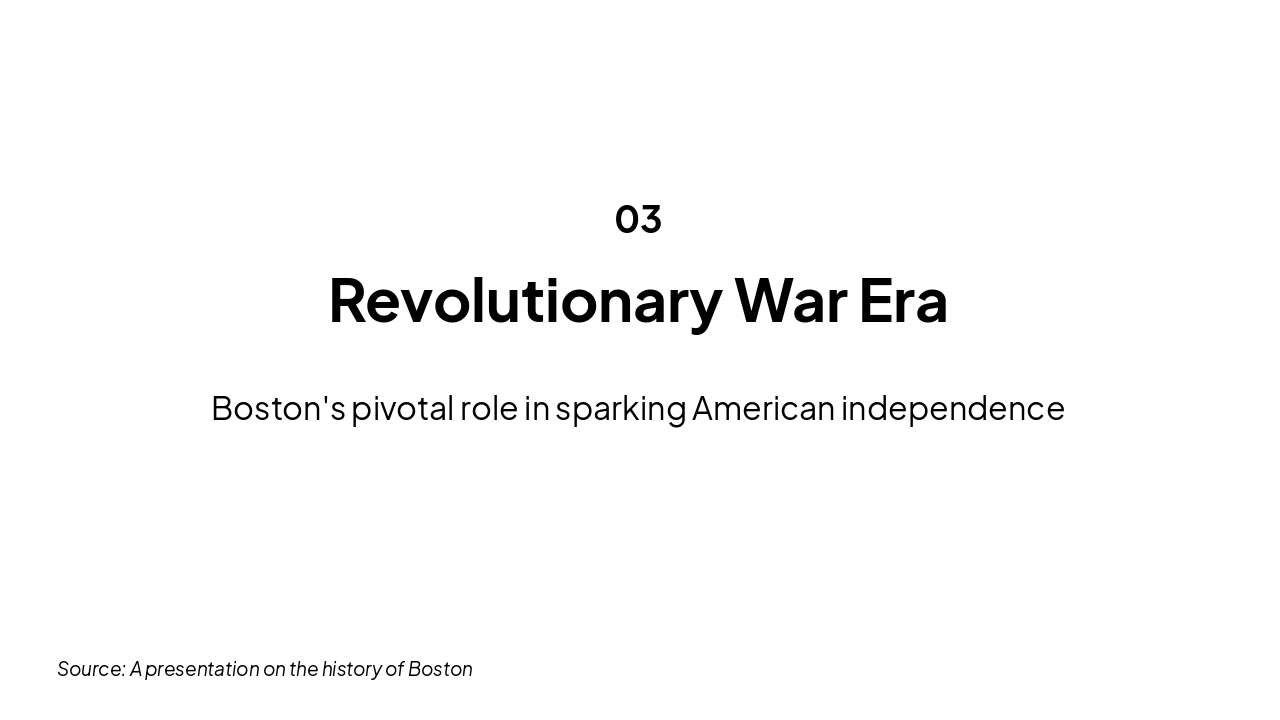 03

Revolutionary War Era

Boston's pivotal role in sparking American independence

Source: A presentation on the history of Boston